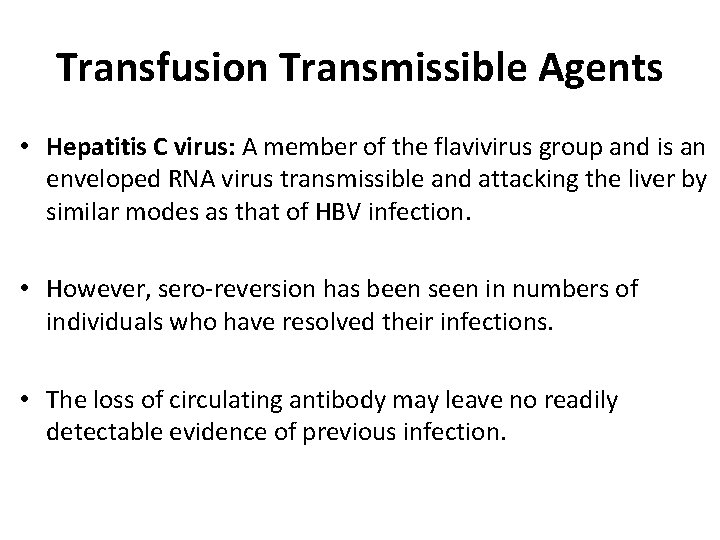 Transfusion Transmissible Agents

• Hepatitis C virus: A member of the flavivirus group and is an enveloped RNA virus transmissible and attacking the liver by similar modes as that of HBV infection.

• However, sero-reversion has been seen in numbers of individuals who have resolved their infections.

• The loss of circulating antibody may leave no readily detectable evidence of previous infection.